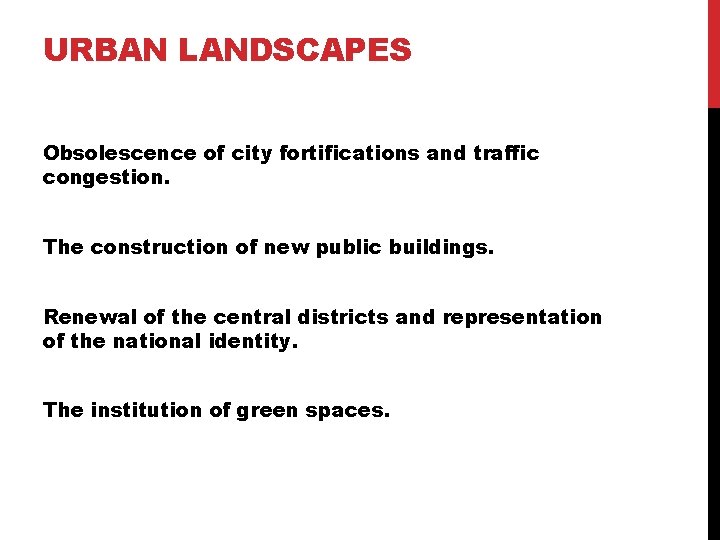 URBAN LANDSCAPES

Obsolescence of city fortifications and traffic congestion.

The construction of new public buildings.

Renewal of the central districts and representation of the national identity.

The institution of green spaces.